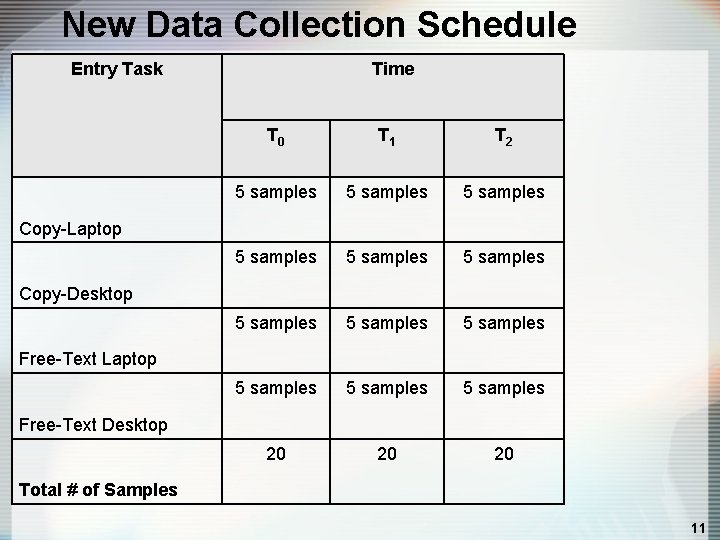 New Data Collection Schedule

| Entry Task | Time | | |
|---|---|---|---|
| | $T_0$ | $T_1$ | $T_2$ |
| Copy-Laptop | 5 samples | 5 samples | 5 samples |
| Copy-Desktop | 5 samples | 5 samples | 5 samples |
| Free-Text Laptop | 5 samples | 5 samples | 5 samples |
| Free-Text Desktop | 5 samples | 5 samples | 5 samples |
| Total # of Samples | 20 | 20 | 20 |

11